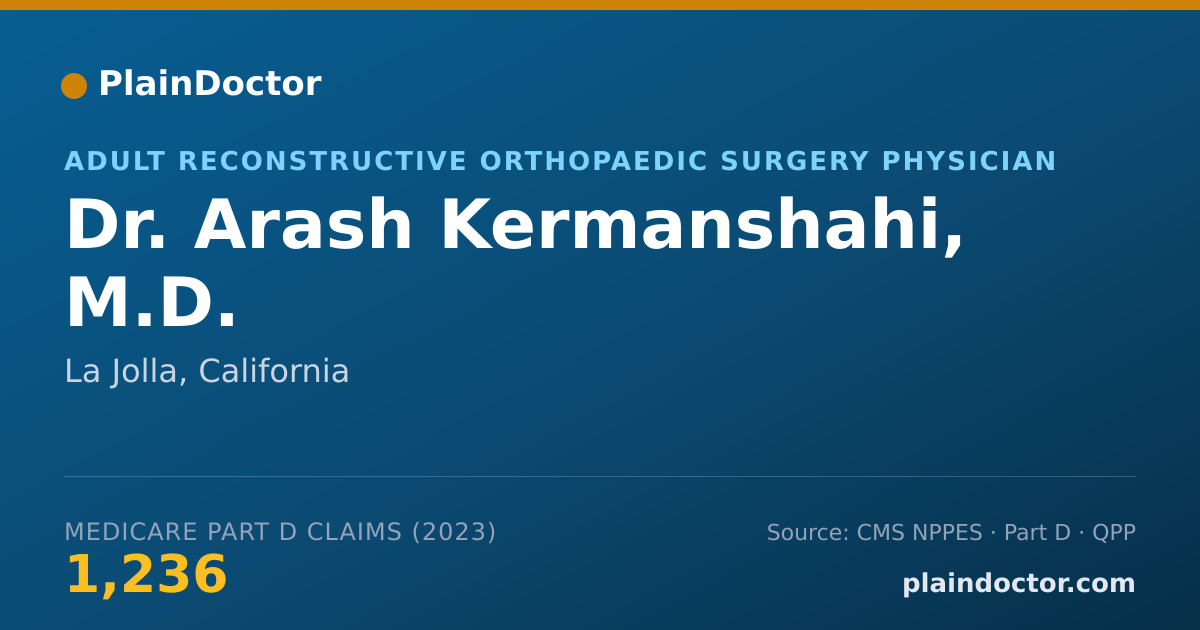 PlainDoctor

ADULT RECONSTRUCTIVE ORTHOPAEDIC SURGERY PHYSICIAN

Dr. Arash Kermanshahi, M.D.

La Jolla, California

MEDICARE PART D CLAIMS (2023)

1,236

Source: CMS NPPES · Part D · QPP

plaindoctor.com